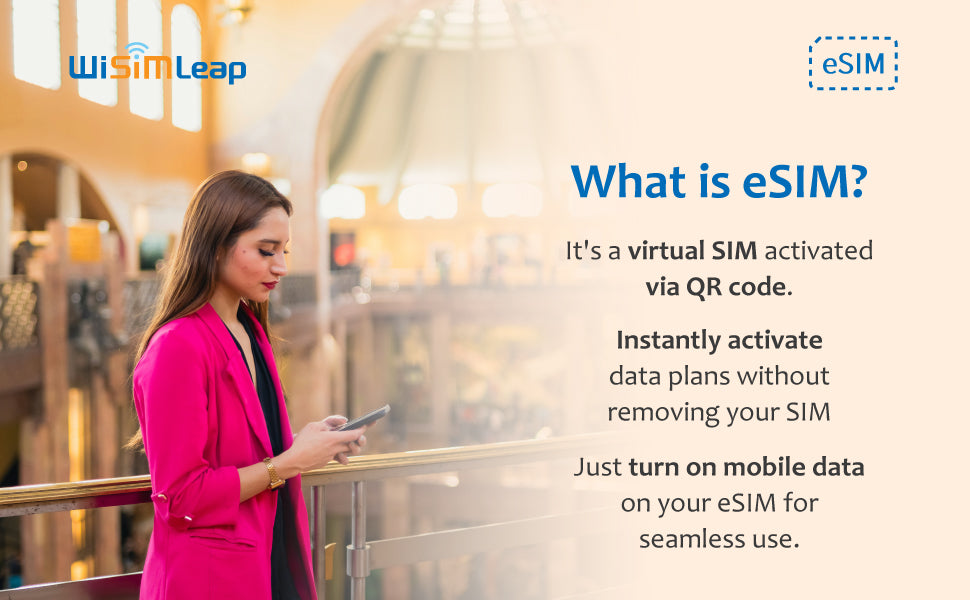 WiSIMLeap

eSIM

What is eSIM?

It's a virtual SIM activated via QR code.

Instantly activate data plans without removing your SIM

Just turn on mobile data on your eSIM for seamless use.